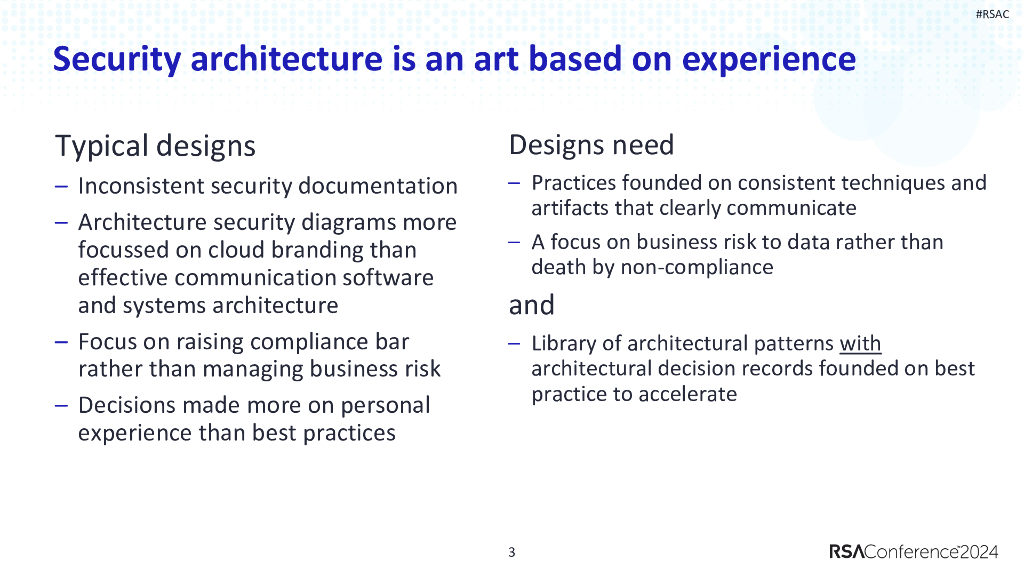 #RSAC

Security architecture is an art based on experience

Typical designs

– Inconsistent security documentation

– Architecture security diagrams more focussed on cloud branding than effective communication software and systems architecture

– Focus on raising compliance bar rather than managing business risk

– Decisions made more on personal experience than best practices

Designs need

– Practices founded on consistent techniques and artifacts that clearly communicate

– A focus on business risk to data rather than death by non-compliance

and

– Library of architectural patterns with architectural decision records founded on best practice to accelerate

3

RSAConference2024